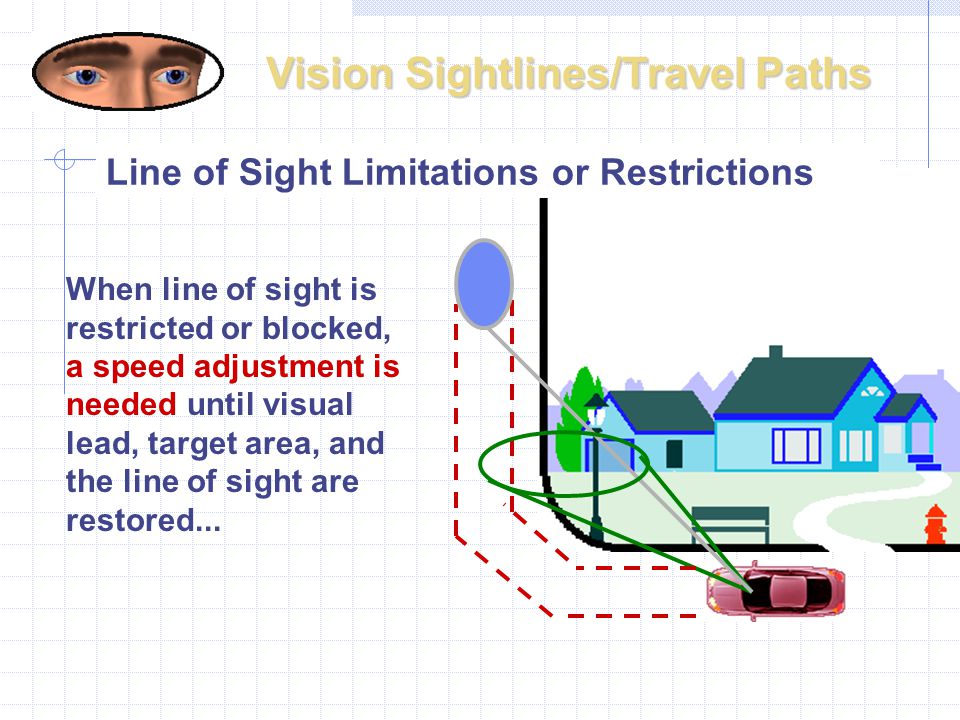 Vision Sightlines/Travel Paths

Line of Sight Limitations or Restrictions

When line of sight is restricted or blocked, a speed adjustment is needed until visual lead, target area, and the line of sight are restored...